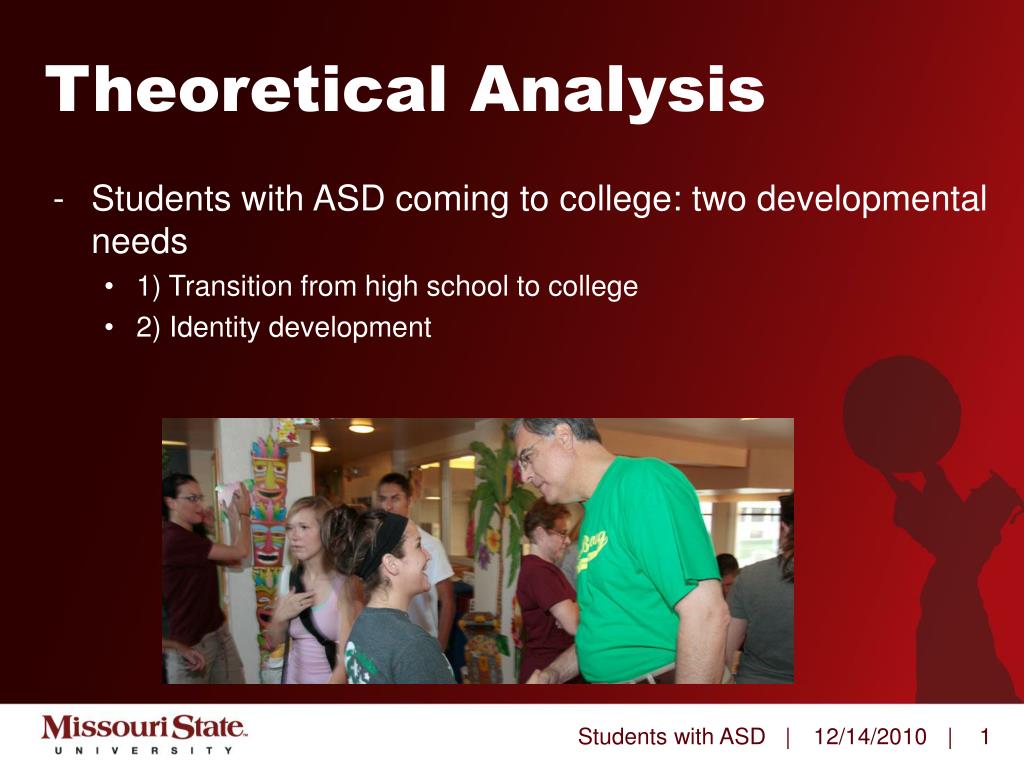 Theoretical Analysis

- Students with ASD coming to college: two developmental needs
 • 1) Transition from high school to college
 • 2) Identity development

Missouri State
UNIVERSITY

Students with ASD | 12/14/2010 | 1